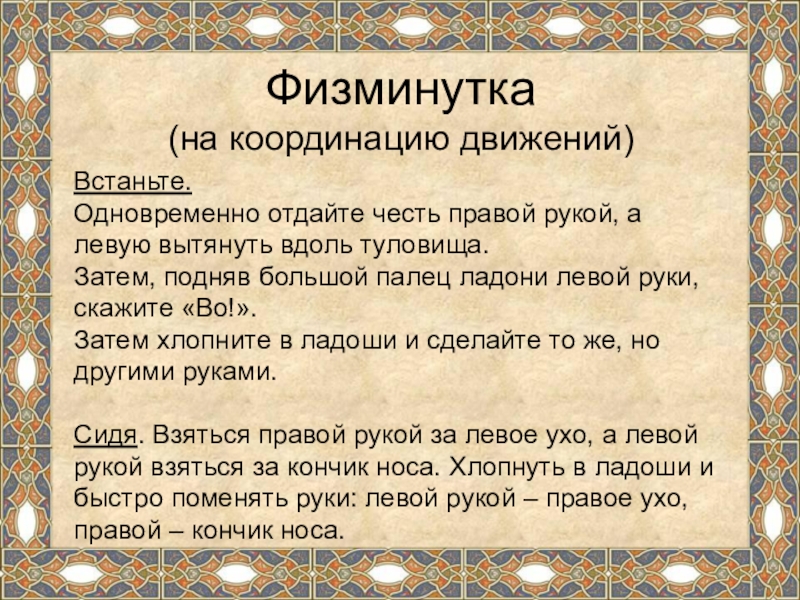 Физминутка
(на координацию движений)

Встаньте.
Одновременно отдайте честь правой рукой, а левую вытянуть вдоль туловища.
Затем, подняв большой палец ладони левой руки, скажите «Во!».
Затем хлопните в ладоши и сделайте то же, но другими руками.

Сидя. Взяться правой рукой за левое ухо, а левой рукой взяться за кончик носа. Хлопнуть в ладоши и быстро поменять руки: левой рукой – правое ухо, правой – кончик носа.